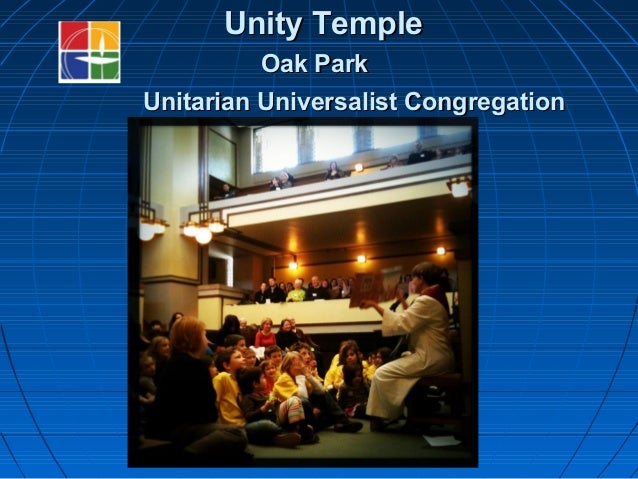 Unity Temple
Oak Park
Unitarian Universalist Congregation